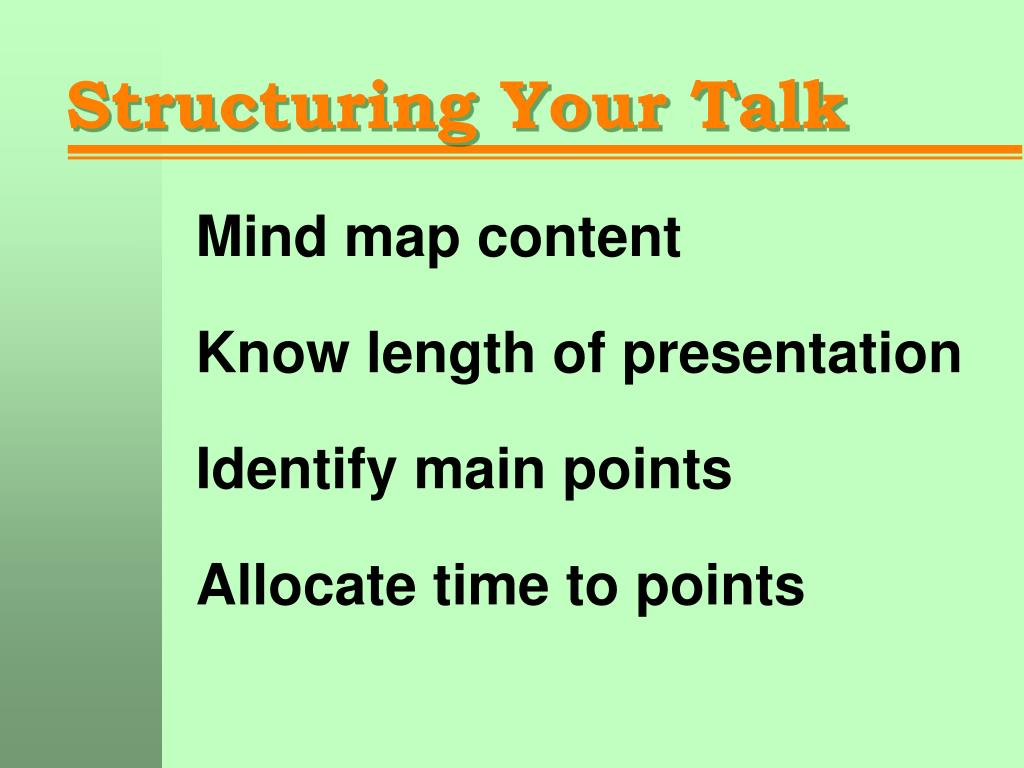 Structuring Your Talk

Mind map content

Know length of presentation

Identify main points

Allocate time to points